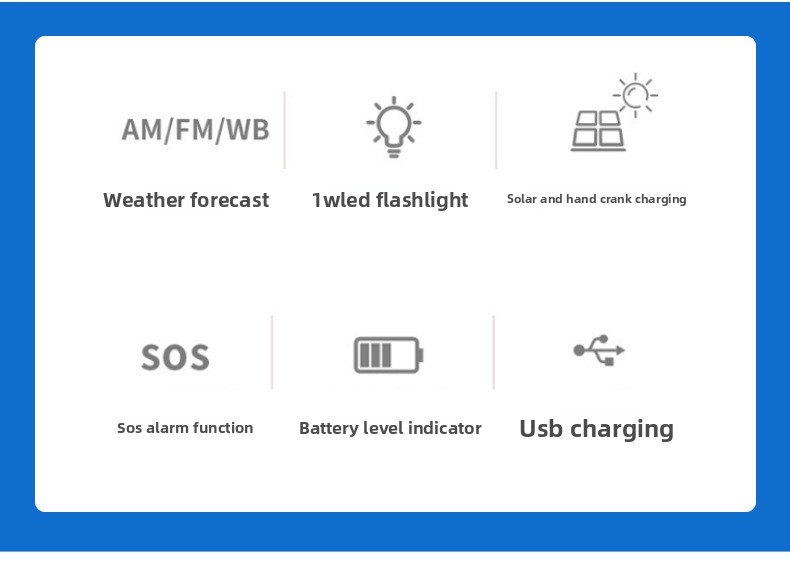 AM/FM/WB

Weather forecast

1wled flashlight

Solar and hand crank charging

SOS

Sos alarm function

Battery level indicator

Usb charging